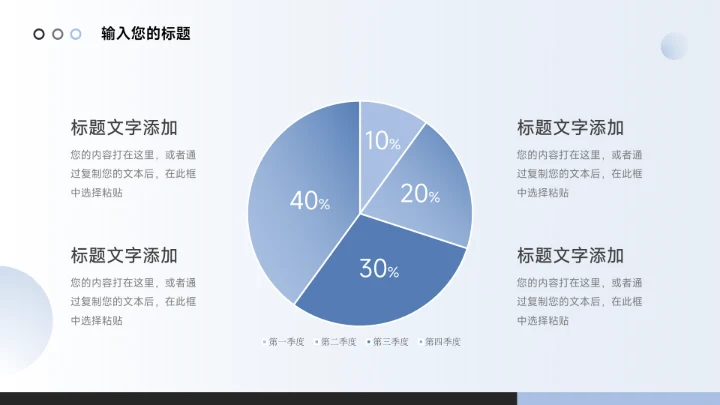 输入您的标题

标题文字添加

您的内容打在这里，或者通过复制您的文本后，在此框中选择粘贴

标题文字添加

您的内容打在这里，或者通过复制您的文本后，在此框中选择粘贴

10%
20%
30%
40%

第一季度 第二季度 第三季度 第四季度

标题文字添加

您的内容打在这里，或者通过复制您的文本后，在此框中选择粘贴

标题文字添加

您的内容打在这里，或者通过复制您的文本后，在此框中选择粘贴